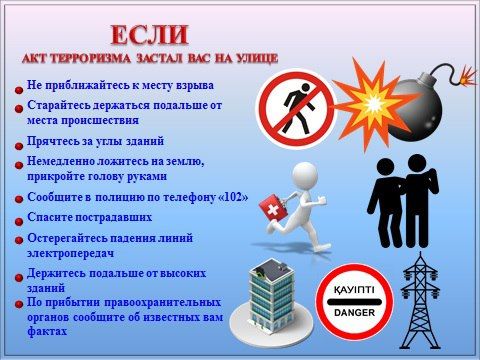 ЕСЛИ
АКТ ТЕРРОРИЗМА ЗАСТАЛ ВАС НА УЛИЦЕ

Не приближайтесь к месту взрыва

Старайтесь держаться подальше от места происшествия

Прячтесь за углы зданий

Немедленно ложитесь на землю, прикройте голову руками

Сообщите в полицию по телефону «102»

Спасите пострадавших

Остерегайтесь падения линий электропередач

Держитесь подальше от высоких зданий

По прибытии правоохранительных органов сообщите об известных вам фактах

ҚАУІПТІ
DANGER